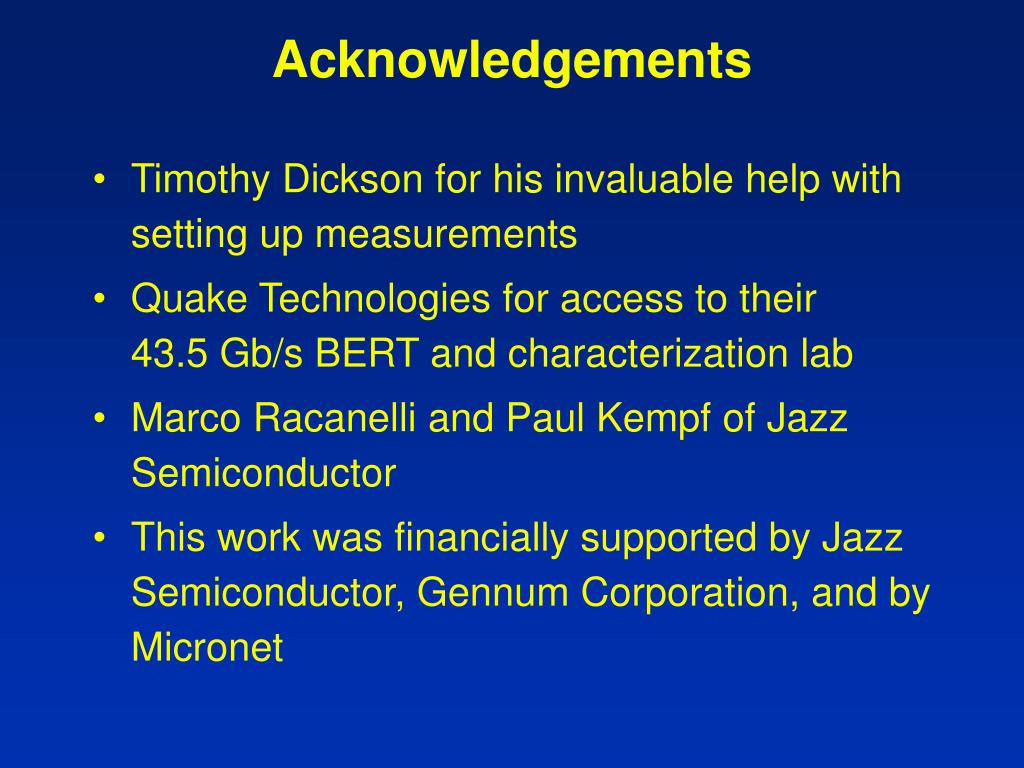 Acknowledgements

• Timothy Dickson for his invaluable help with setting up measurements
• Quake Technologies for access to their 43.5 Gb/s BERT and characterization lab
• Marco Racanelli and Paul Kempf of Jazz Semiconductor
• This work was financially supported by Jazz Semiconductor, Gennum Corporation, and by Micronet